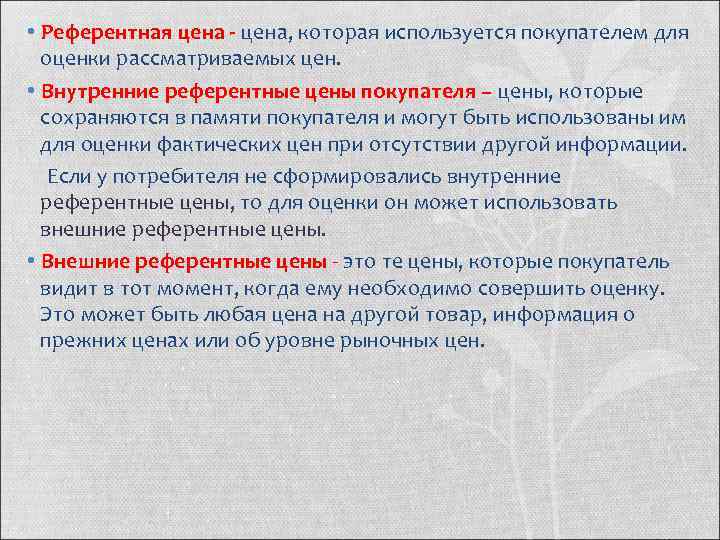 • Референтная цена - цена, которая используется покупателем для оценки рассматриваемых цен.

• Внутренние референтные цены покупателя – цены, которые сохраняются в памяти покупателя и могут быть использованы им для оценки фактических цен при отсутствии другой информации.

Если у потребителя не сформировались внутренние референтные цены, то для оценки он может использовать внешние референтные цены.

• Внешние референтные цены - это те цены, которые покупатель видит в тот момент, когда ему необходимо совершить оценку. Это может быть любая цена на другой товар, информация о прежних ценах или об уровне рыночных цен.